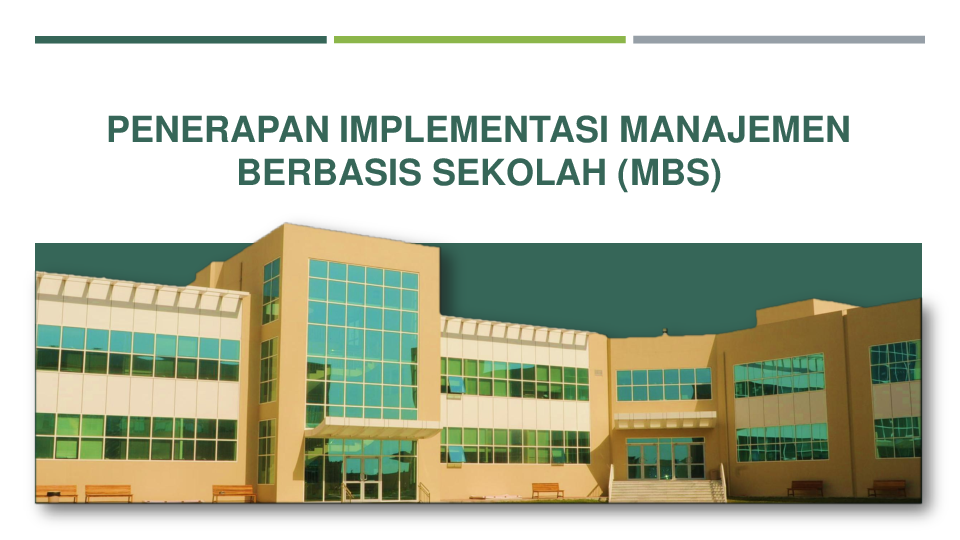 PENERAPAN IMPLEMENTASI MANAJEMEN BERBASIS SEKOLAH (MBS)